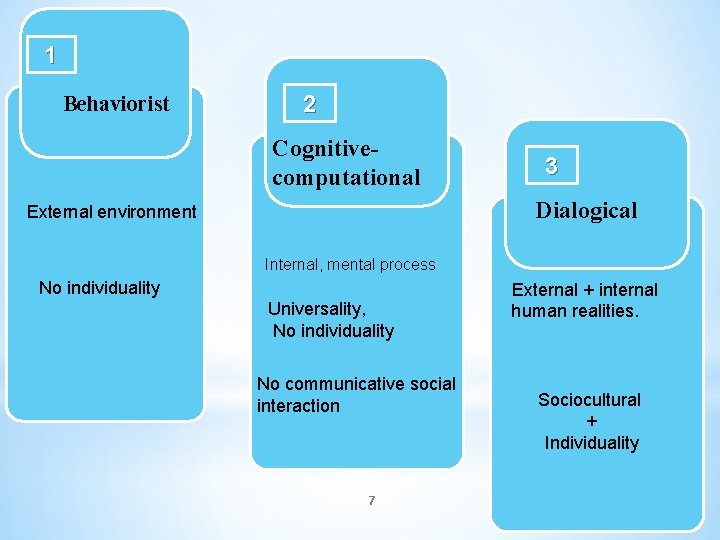 1

Behaviorist

External environment

No individuality

2

Cognitive-computational

Internal, mental process

Universality,
No individuality

No communicative social interaction

3

Dialogical

External + internal human realities.

Sociocultural
+
Individuality

7